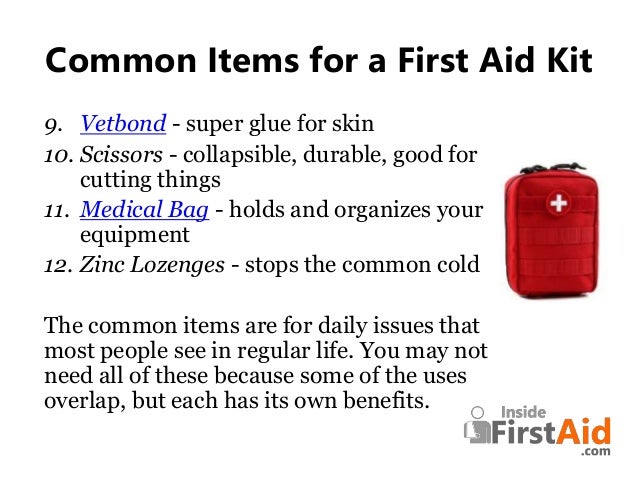 Common Items for a First Aid Kit

9. Vetbond - super glue for skin
10. Scissors - collapsible, durable, good for cutting things
11. Medical Bag - holds and organizes your equipment
12. Zinc Lozenges - stops the common cold

The common items are for daily issues that most people see in regular life. You may not need all of these because some of the uses overlap, but each has its own benefits.

Inside FirstAid .com